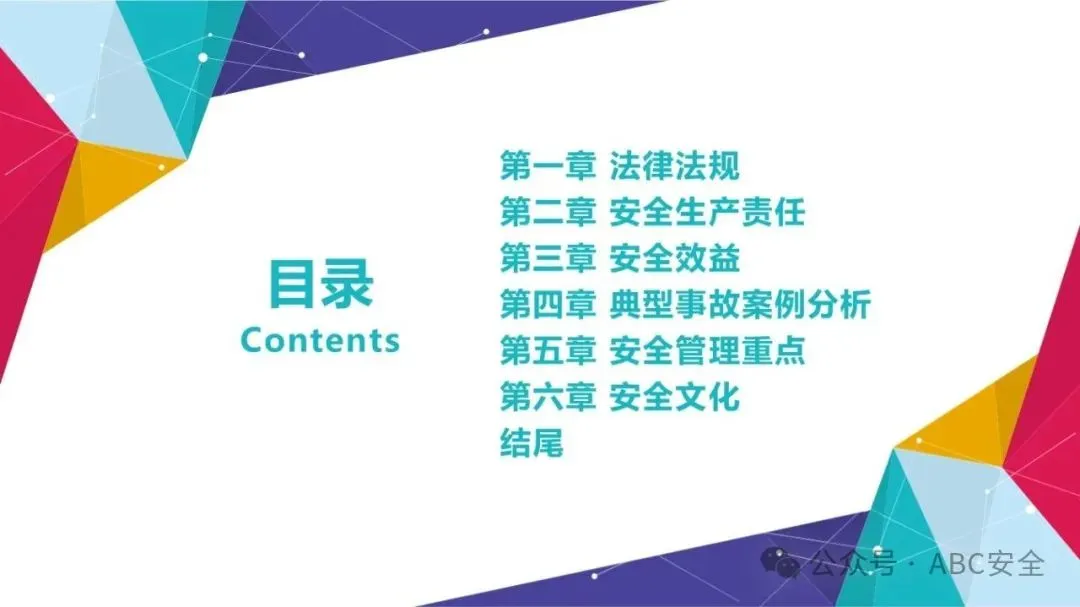 目录
Contents

第一章 法律法规
第二章 安全生产责任
第三章 安全效益
第四章 典型事故案例分析
第五章 安全管理重点
第六章 安全文化
结尾

公众号 · ABC安全